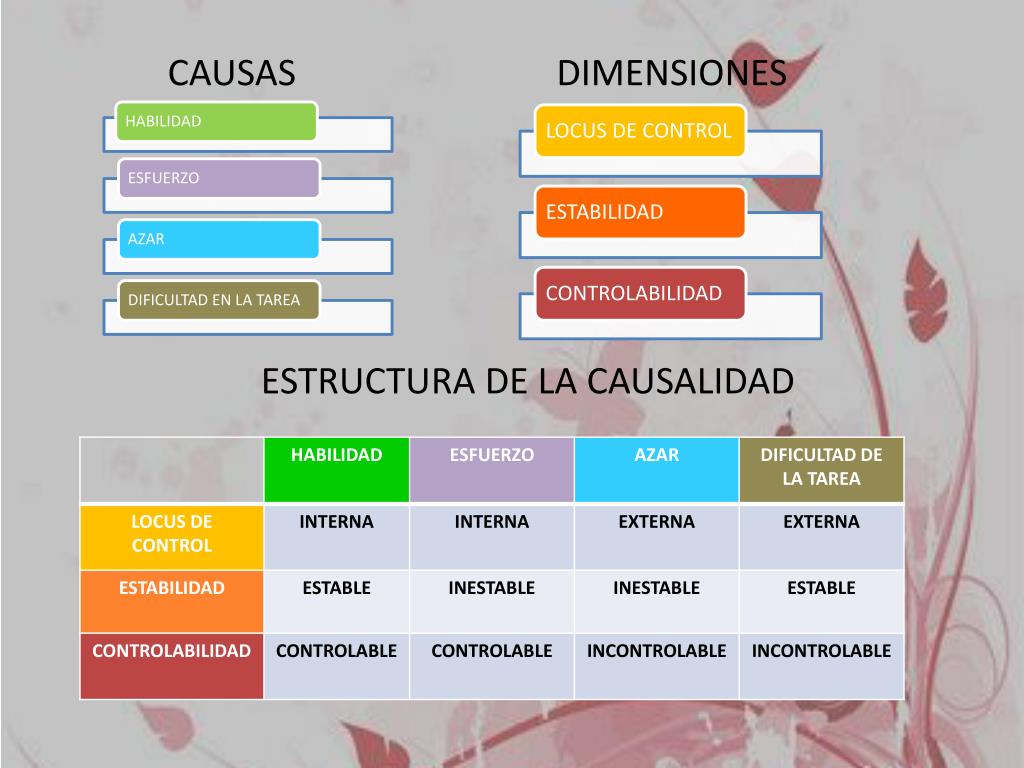 CAUSAS

HABILIDAD

ESFUERZO

AZAR

DIFICULTAD EN LA TAREA

DIMENSIONES

LOCUS DE CONTROL

ESTABILIDAD

CONTROLABILIDAD

ESTRUCTURA DE LA CAUSALIDAD

| | HABILIDAD | ESFUERZO | AZAR | DIFICULTAD DE LA TAREA |
|---|---|---|---|---|
| LOCUS DE CONTROL | INTERNA | INTERNA | EXTERNA | EXTERNA |
| ESTABILIDAD | ESTABLE | INESTABLE | INESTABLE | ESTABLE |
| CONTROLABILIDAD | CONTROLABLE | CONTROLABLE | INCONTROLABLE | INCONTROLABLE |